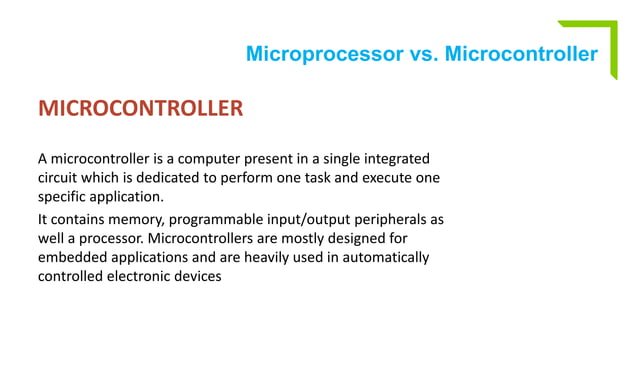 Microprocessor vs. Microcontroller

MICROCONTROLLER

A microcontroller is a computer present in a single integrated circuit which is dedicated to perform one task and execute one specific application.

It contains memory, programmable input/output peripherals as well a processor. Microcontrollers are mostly designed for embedded applications and are heavily used in automatically controlled electronic devices